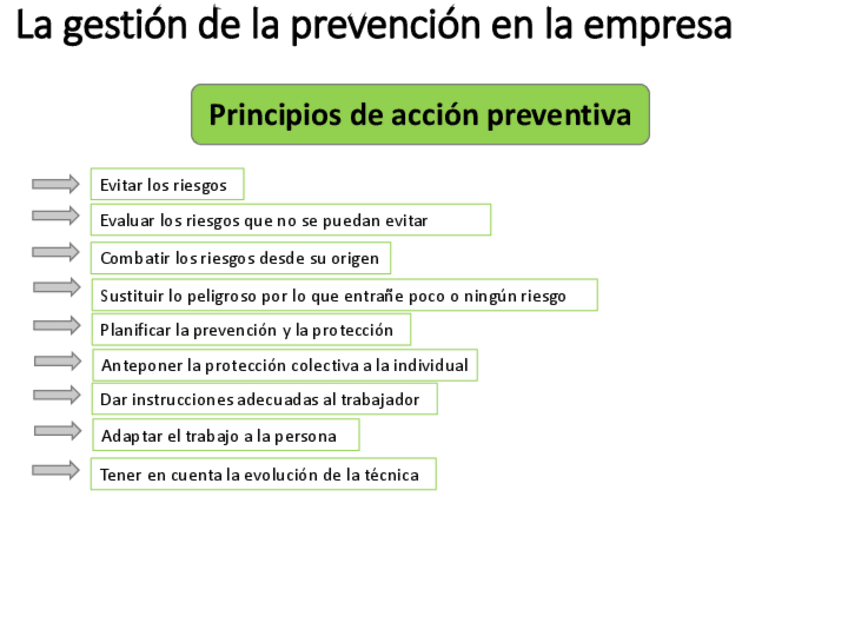 La gestión de la prevención en la empresa

Principios de acción preventiva

Evitar los riesgos

Evaluar los riesgos que no se puedan evitar

Combatir los riesgos desde su origen

Sustituir lo peligroso por lo que entrañe poco o ningún riesgo

Planificar la prevención y la protección

Anteponer la protección colectiva a la individual

Dar instrucciones adecuadas al trabajador

Adaptar el trabajo a la persona

Tener en cuenta la evolución de la técnica